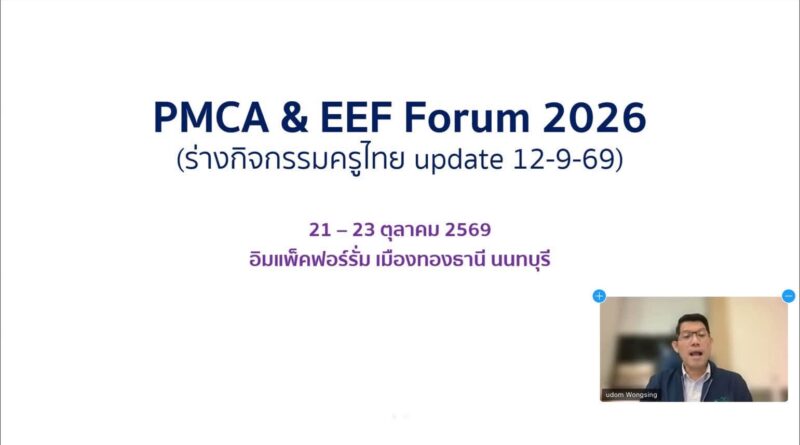 PMCA & EEF Forum 2026
(ร่างกิจกรรมครูไทย update 12-9-69)

21 – 23 ตุลาคม 2569
อิมแพ็คฟอร์รั่ม เมืองทองธานี นนทบุรี

udom Wongsing